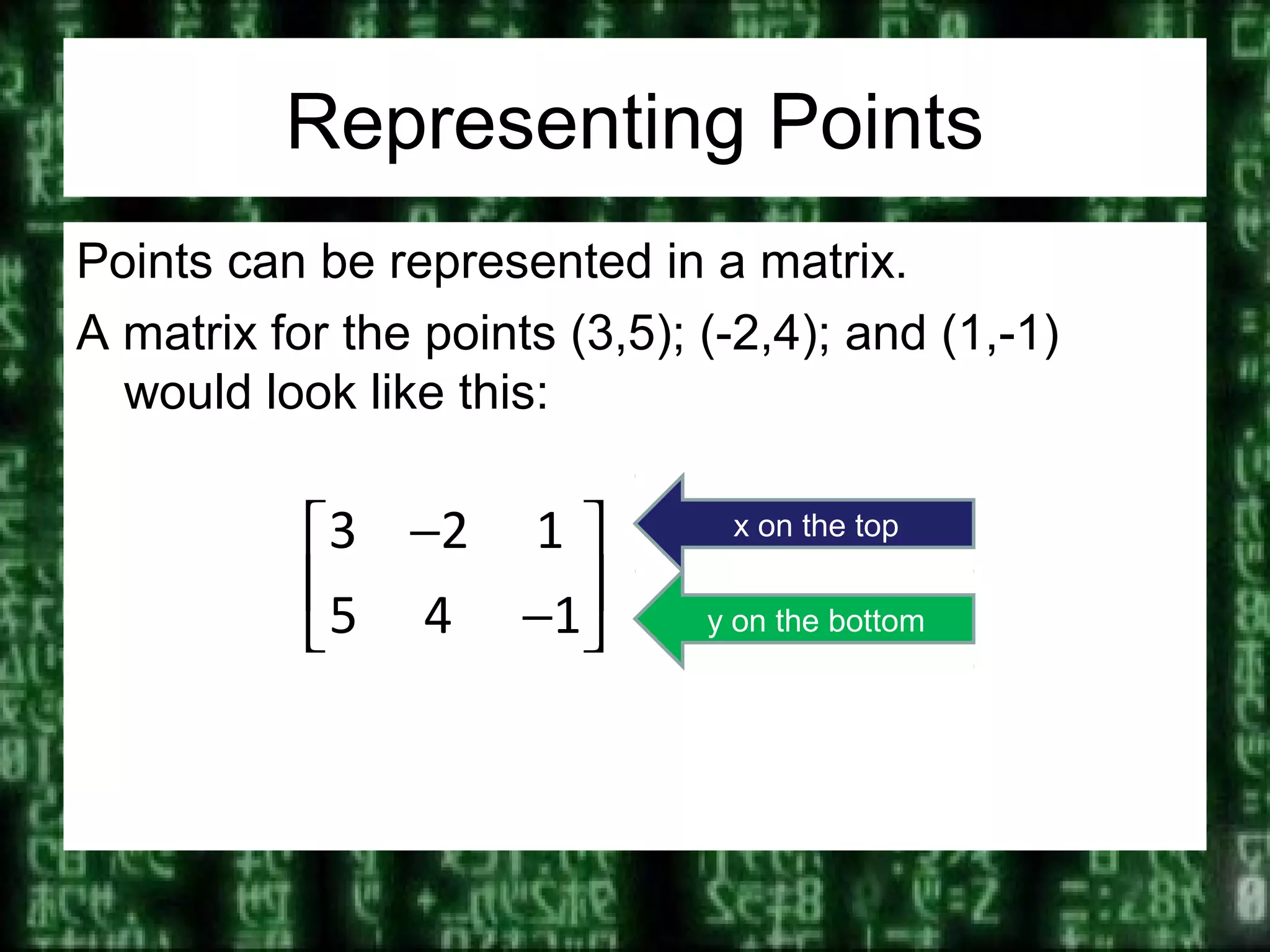 Representing Points

Points can be represented in a matrix.

A matrix for the points (3,5); (-2,4); and (1,-1) would look like this:

$\begin{bmatrix} 3 & -2 & 1 \\ 5 & 4 & -1 \end{bmatrix}$

x on the top

y on the bottom